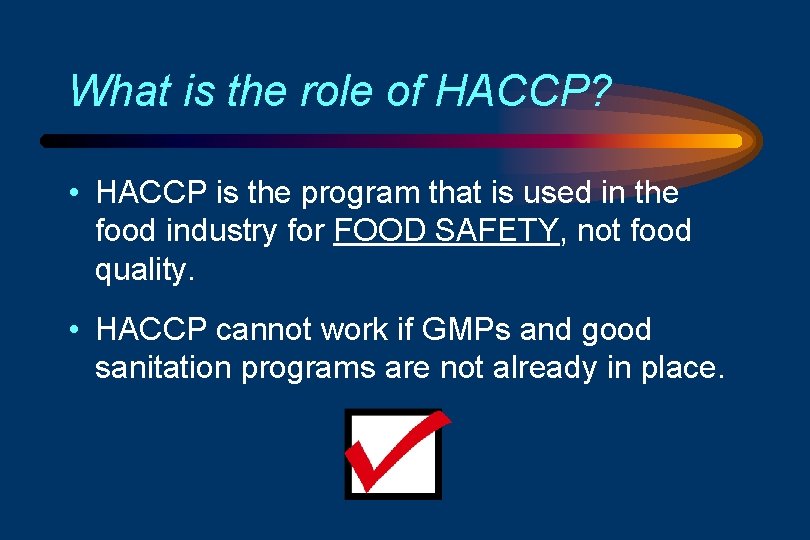 What is the role of HACCP?

• HACCP is the program that is used in the food industry for FOOD SAFETY, not food quality.

• HACCP cannot work if GMPs and good sanitation programs are not already in place.